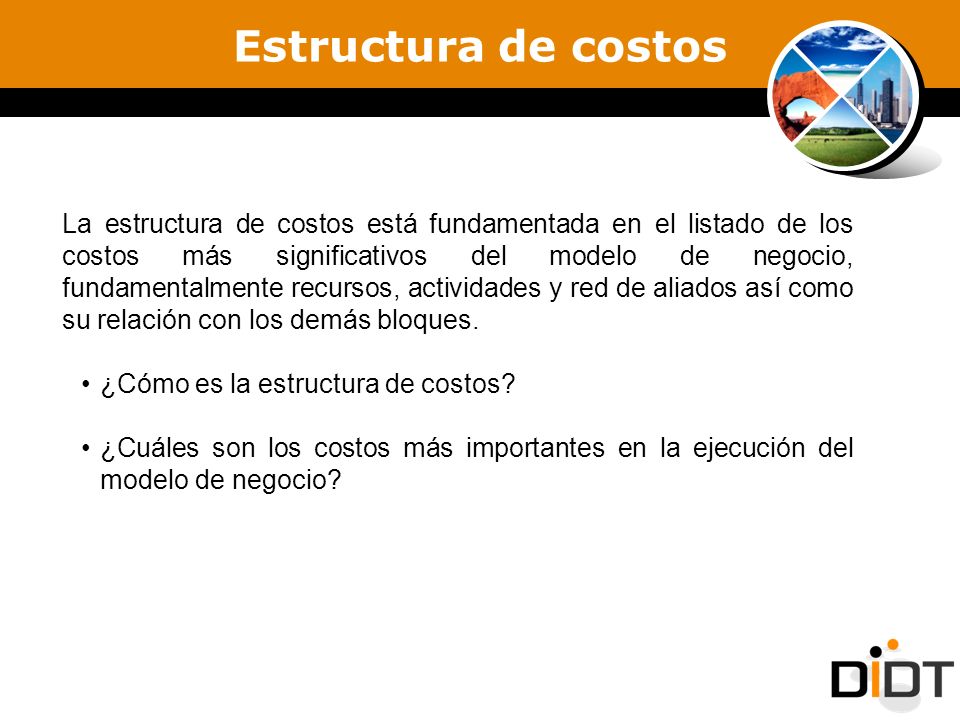 Estructura de costos

La estructura de costos está fundamentada en el listado de los costos más significativos del modelo de negocio, fundamentalmente recursos, actividades y red de aliados así como su relación con los demás bloques.

• ¿Cómo es la estructura de costos?

• ¿Cuáles son los costos más importantes en la ejecución del modelo de negocio?

DIDT